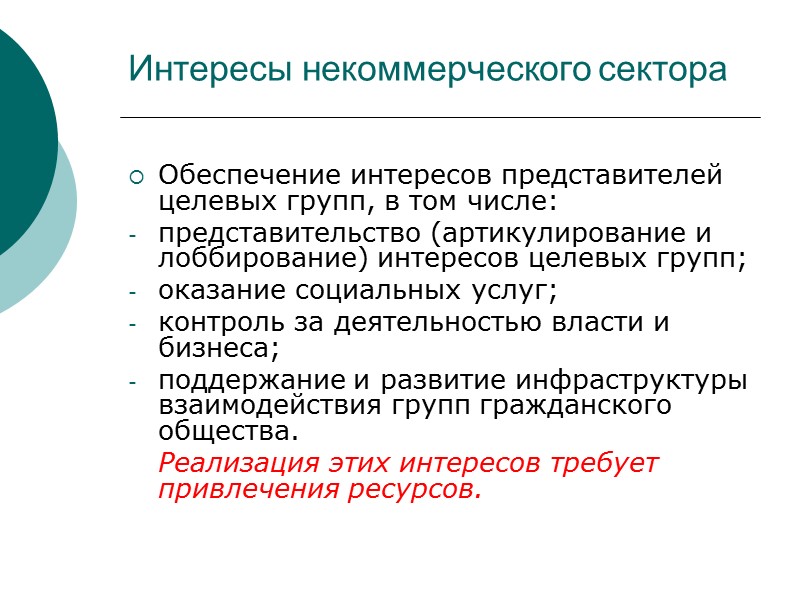 Интересы некоммерческого сектора

○ Обеспечение интересов представителей целевых групп, в том числе:
- представительство (артикулирование и лоббирование) интересов целевых групп;
- оказание социальных услуг;
- контроль за деятельностью власти и бизнеса;
- поддержание и развитие инфраструктуры взаимодействия групп гражданского общества.

Реализация этих интересов требует привлечения ресурсов.